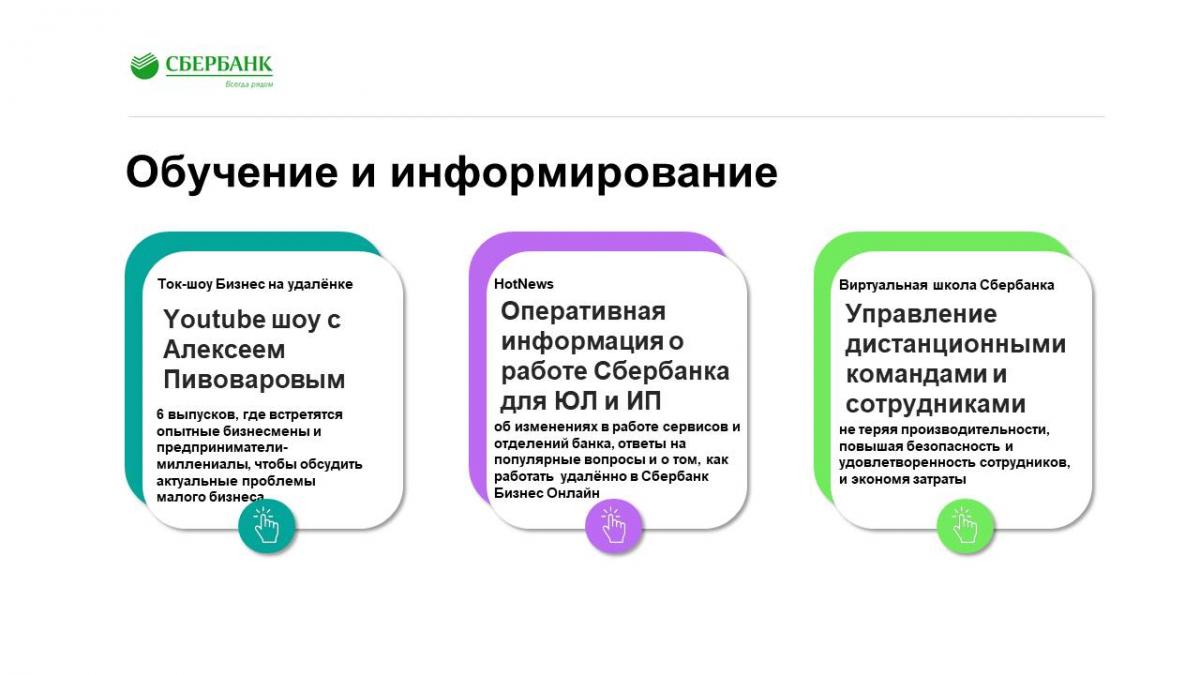 СБЕРБАНК
Всегда рядом

Обучение и информирование

Ток-шоу Бизнес на удалёнке

Youtube шоу с Алексеем Пивоваровым

6 выпусков, где встретятся опытные бизнесмены и предприниматели-миллениалы, чтобы обсудить актуальные проблемы малого бизнеса

HotNews

Оперативная информация о работе Сбербанка для ЮЛ и ИП

об изменениях в работе сервисов и отделений банка, ответы на популярные вопросы и о том, как работать удалённо в Сбербанк Бизнес Онлайн

Виртуальная школа Сбербанка

Управление дистанционными командами и сотрудниками

не теряя производительности, повышая безопасность и удовлетворенность сотрудников, и экономя затраты